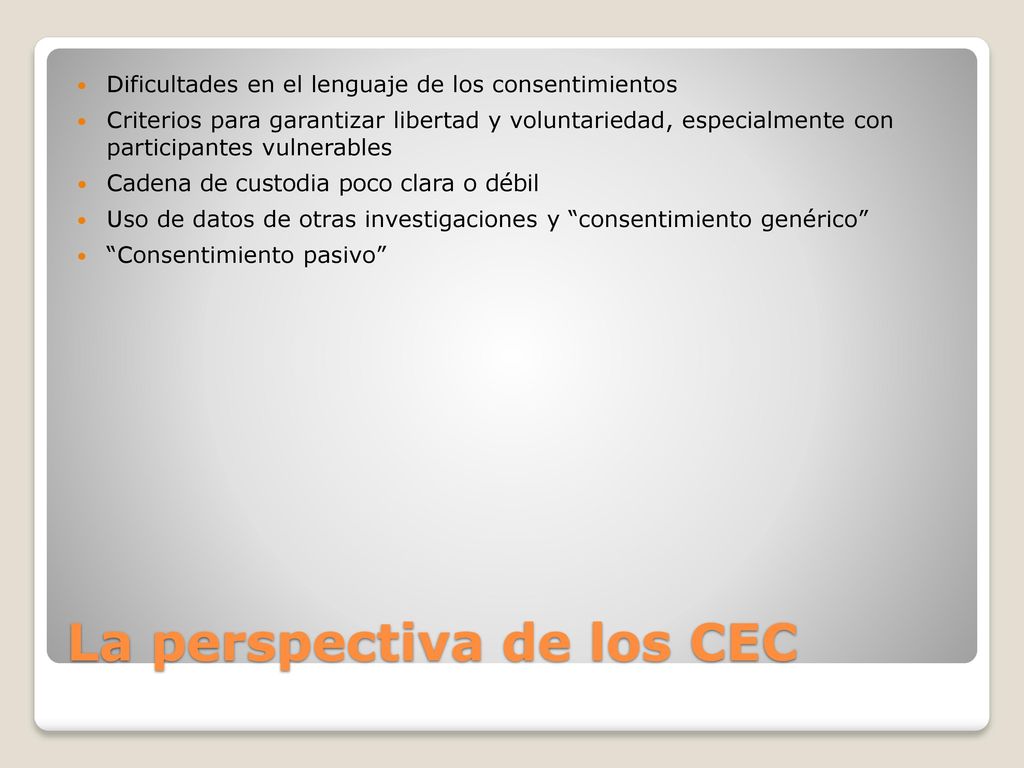 - Dificultades en el lenguaje de los consentimientos
- Criterios para garantizar libertad y voluntariedad, especialmente con participantes vulnerables
- Cadena de custodia poco clara o débil
- Uso de datos de otras investigaciones y “consentimiento genérico”
- “Consentimiento pasivo”

La perspectiva de los CEC